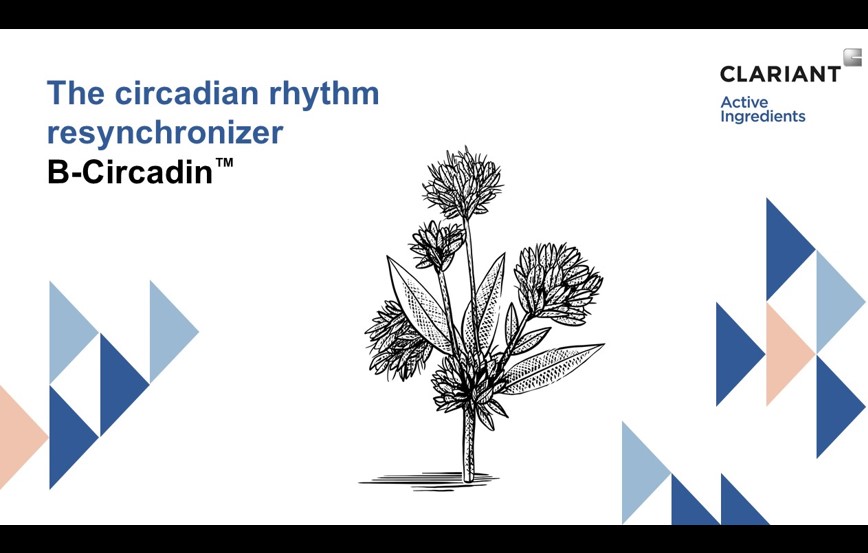 The circadian rhythm resynchronizer
B-Circadin™

CLARIANT
Active Ingredients